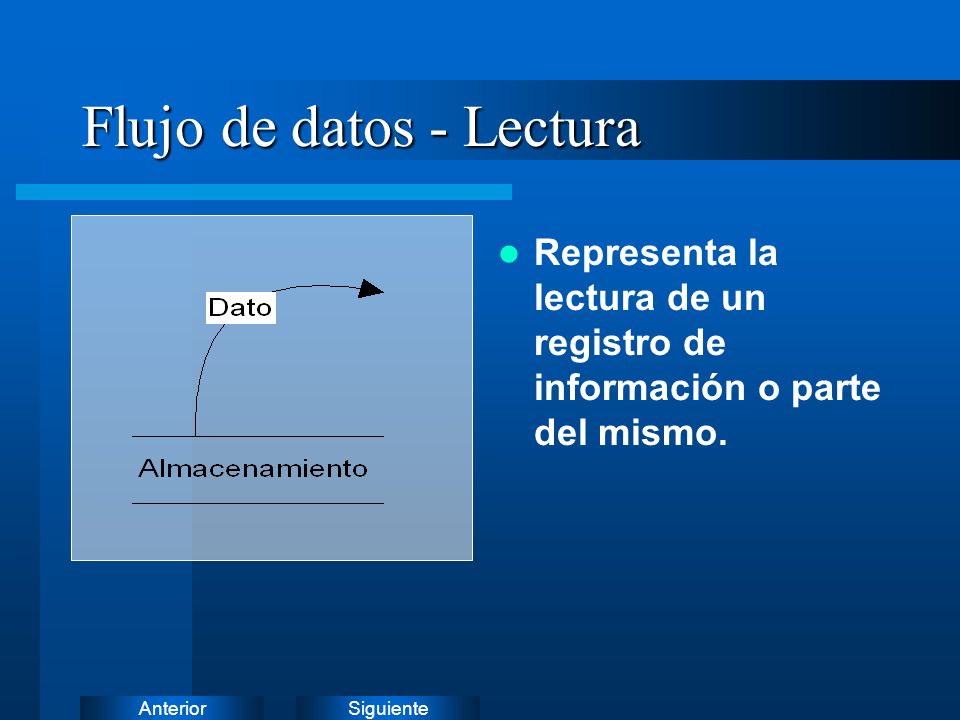 Flujo de datos - Lectura

Dato

Almacenamiento

Representa la lectura de un registro de información o parte del mismo.

Anterior

Siguiente